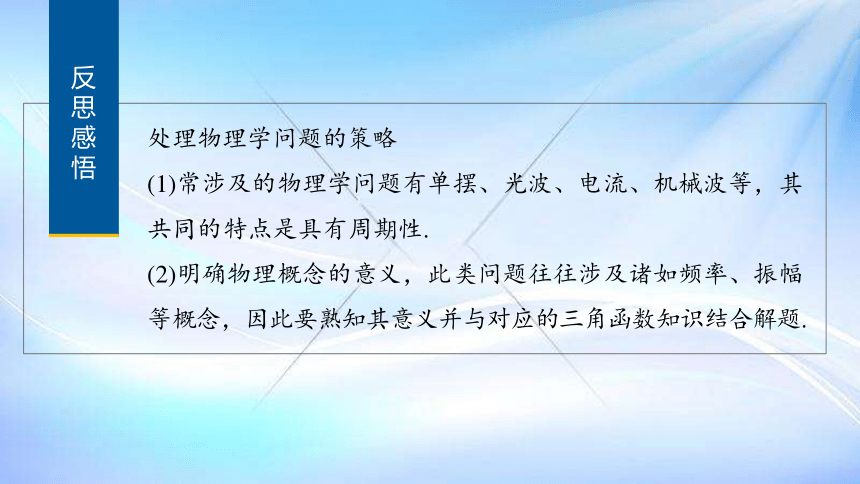 反思感悟

处理物理学问题的策略

(1)常涉及的物理学问题有单摆、光波、电流、机械波等，其共同的特点是具有周期性.

(2)明确物理概念的意义，此类问题往往涉及诸如频率、振幅等概念，因此要熟知其意义并与对应的三角函数知识结合解题.